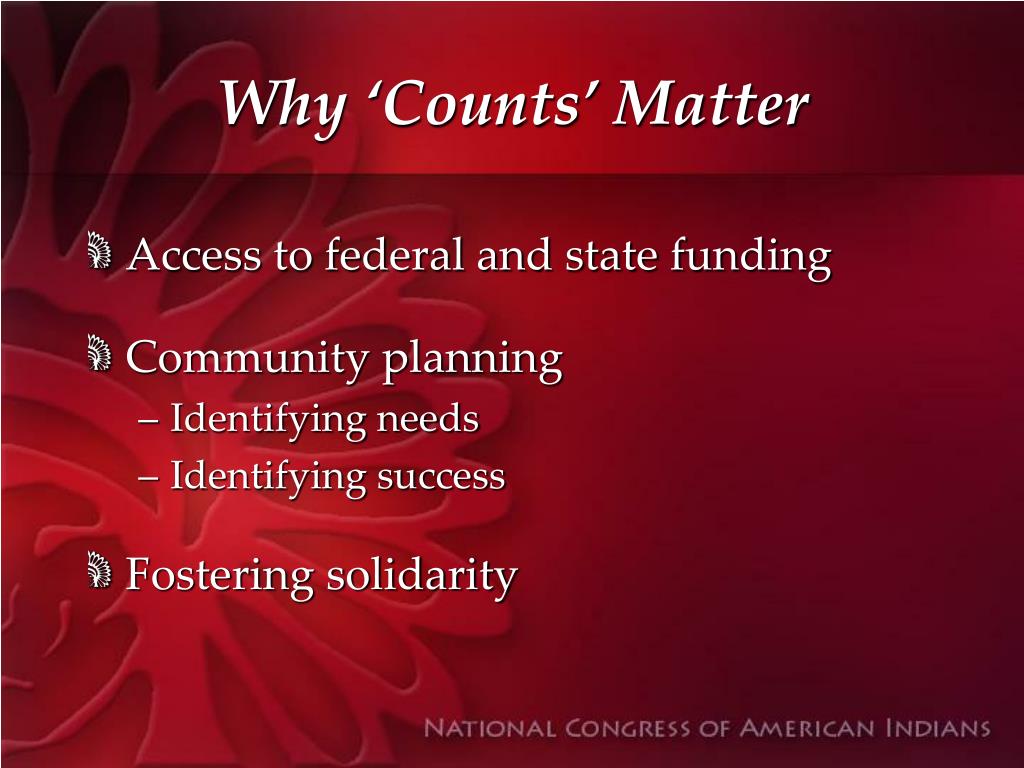 Why ‘Counts’ Matter

Access to federal and state funding

Community planning
– Identifying needs
– Identifying success

Fostering solidarity

NATIONAL CONGRESS OF AMERICAN INDIANS